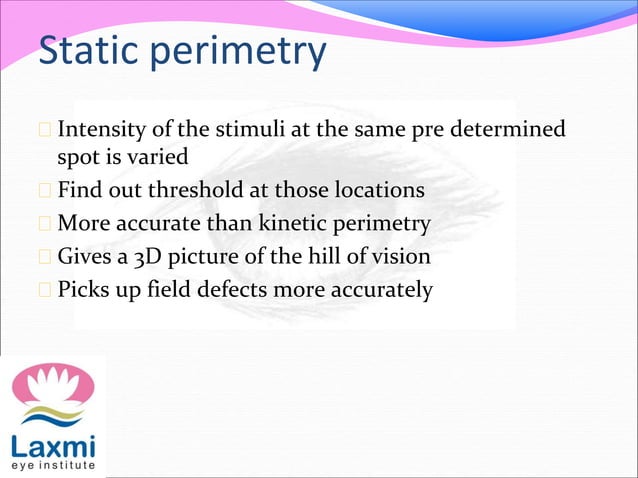 Static perimetry

Intensity of the stimuli at the same pre determined spot is varied
Find out threshold at those locations
More accurate than kinetic perimetry
Gives a 3D picture of the hill of vision
Picks up field defects more accurately

Laxmi
eye institute